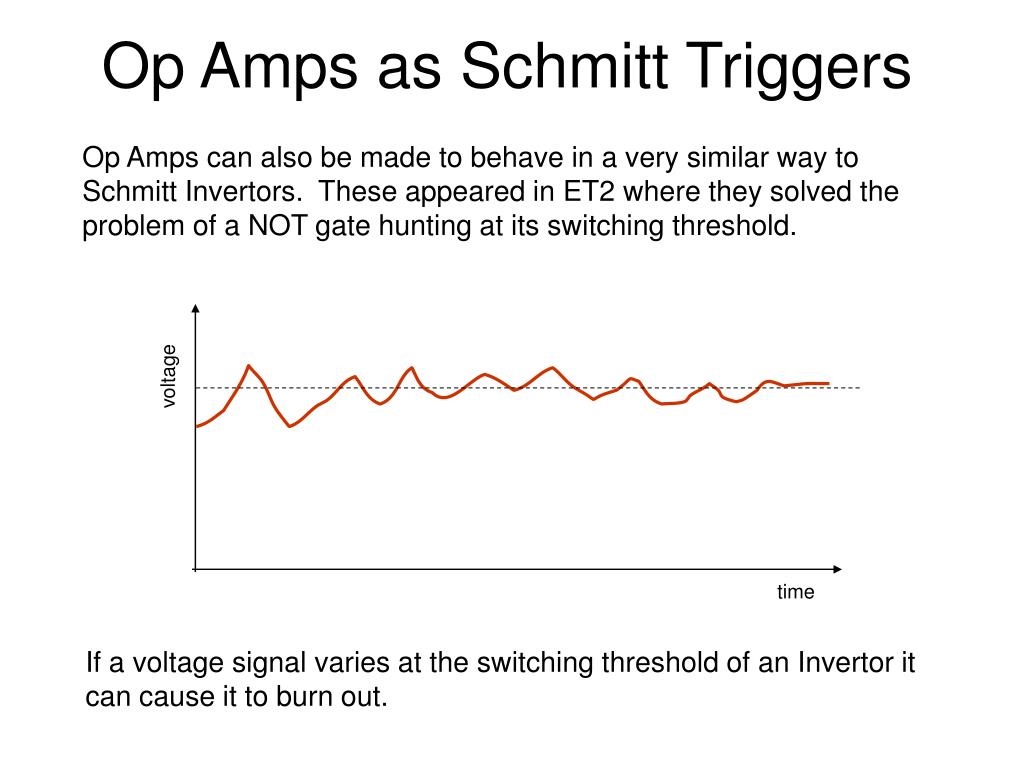 Op Amps as Schmitt Triggers

Op Amps can also be made to behave in a very similar way to Schmitt Invertors. These appeared in ET2 where they solved the problem of a NOT gate hunting at its switching threshold.

voltage

time

If a voltage signal varies at the switching threshold of an Invertor it can cause it to burn out.